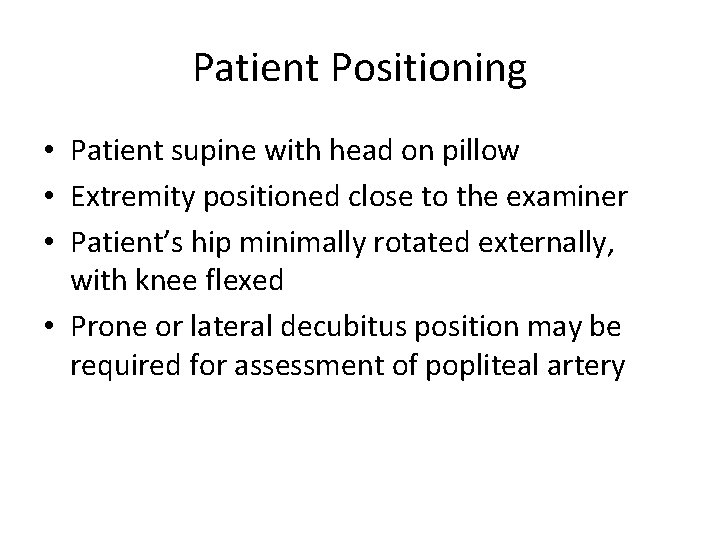 Patient Positioning

• Patient supine with head on pillow
• Extremity positioned close to the examiner
• Patient’s hip minimally rotated externally, with knee flexed
• Prone or lateral decubitus position may be required for assessment of popliteal artery